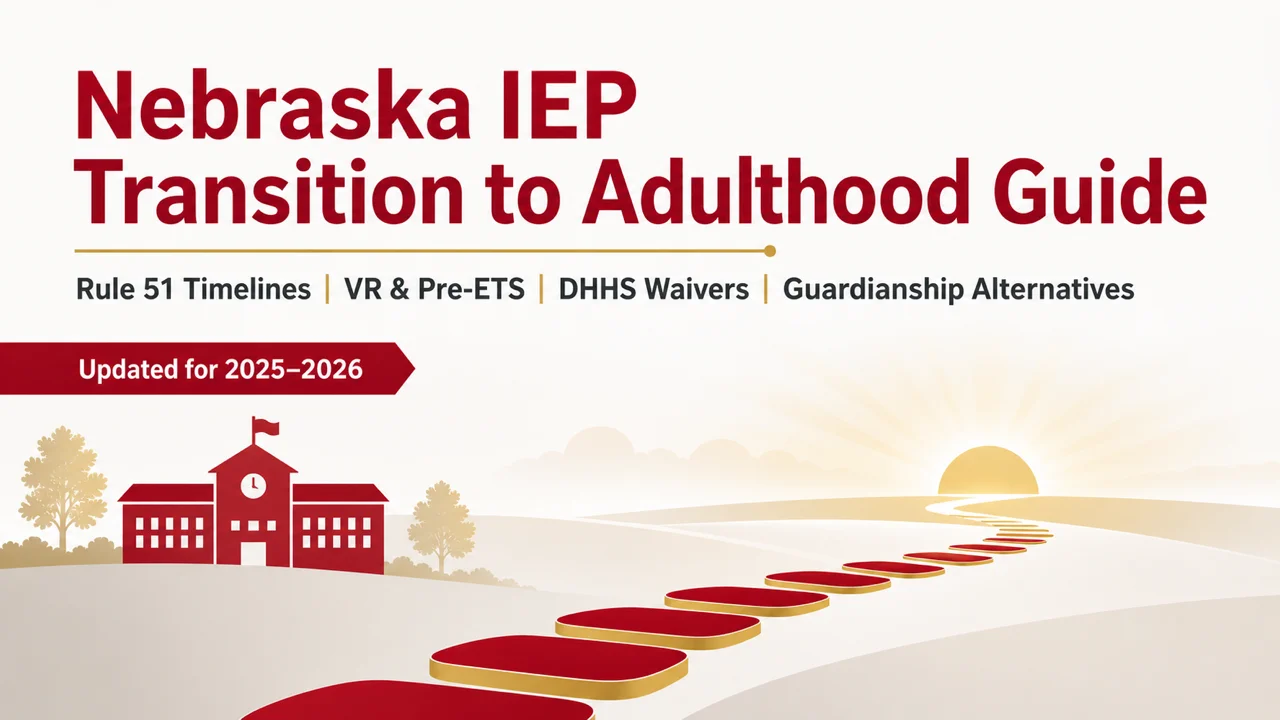 Nebraska IEP Transition to Adulthood Guide

Rule 51 Timelines | VR & Pre-ETS | DHHS Waivers | Guardianship Alternatives

Updated for 2025–2026